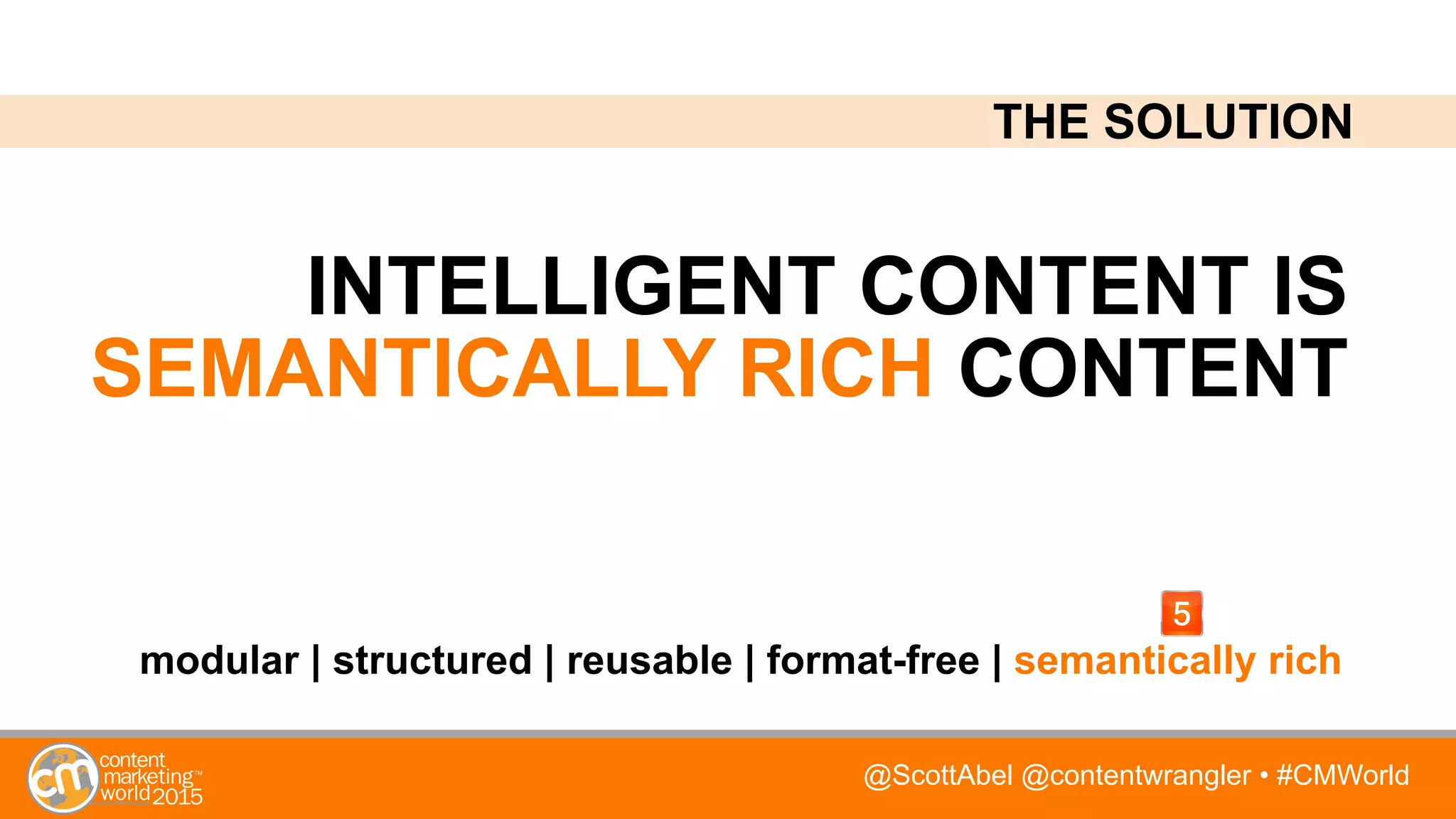 THE SOLUTION

INTELLIGENT CONTENT IS SEMANTICALLY RICH CONTENT

5

modular | structured | reusable | format-free | semantically rich

cm content marketing™ world 2015

@ScottAbel @contentwrangler • #CMWorld